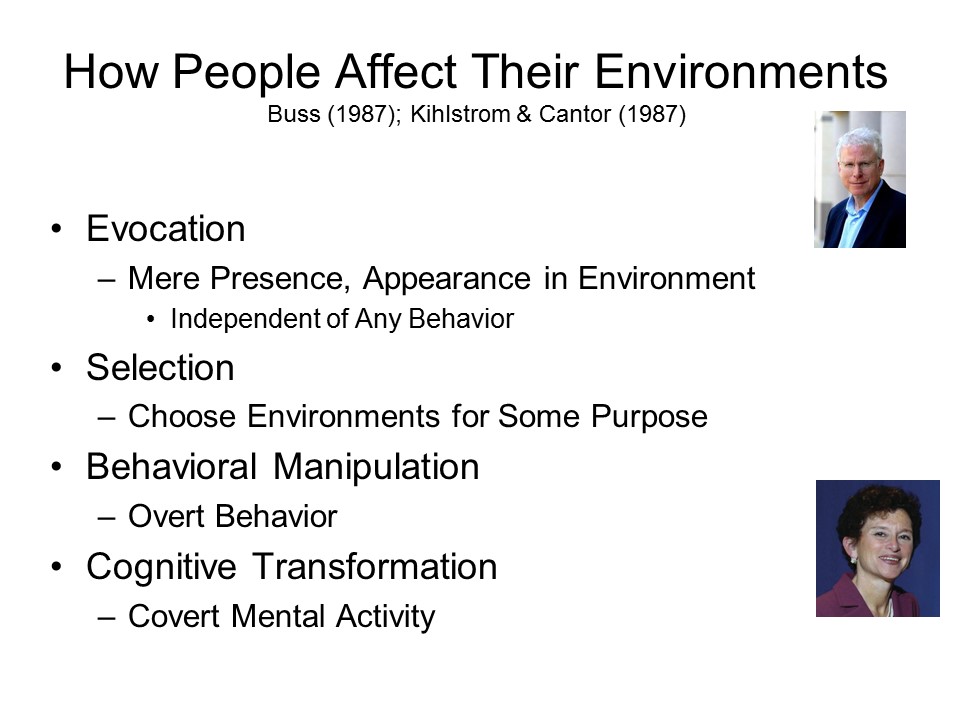 How People Affect Their Environments
Buss (1987); Kihlstrom & Cantor (1987)

• Evocation
– Mere Presence, Appearance in Environment
• Independent of Any Behavior
• Selection
– Choose Environments for Some Purpose
• Behavioral Manipulation
– Overt Behavior
• Cognitive Transformation
– Covert Mental Activity